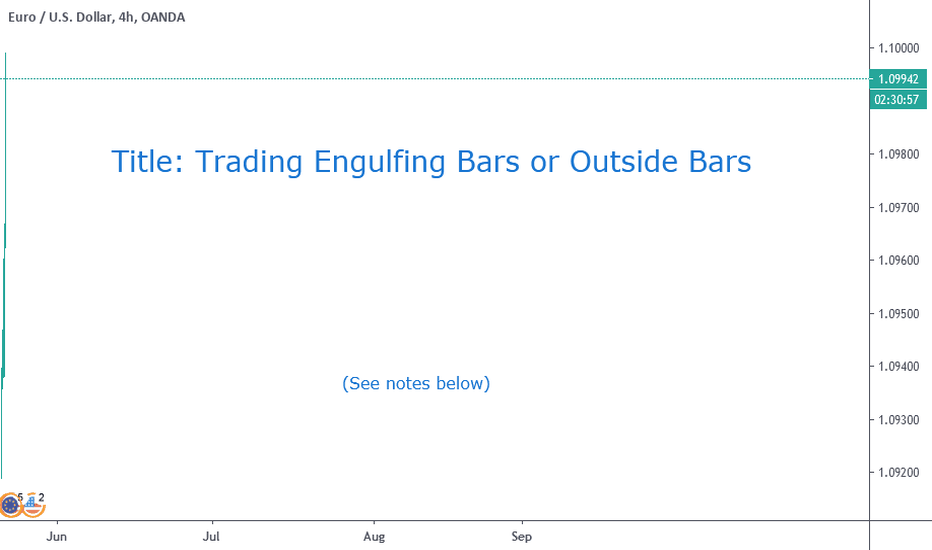 Euro / U.S. Dollar, 4h, OANDA

Title: Trading Engulfing Bars or Outside Bars

(See notes below)

1.10000
1.09942
02:30:57
1.09800
1.09700
1.09600
1.09500
1.09400
1.09300
1.09200

5 2

Jun
Jul
Aug
Sep